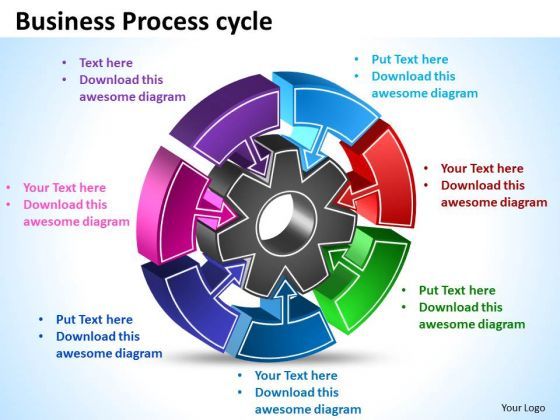 Business Process cycle

• Text here
• Download this awesome diagram

• Put Text here
• Download this awesome diagram

• Your Text here
• Download this awesome diagram

• Your Text here
• Download this awesome diagram

• Put Text here
• Download this awesome diagram

• Put Text here
• Download this awesome diagram

• Your Text here
• Download this awesome diagram

Your Logo